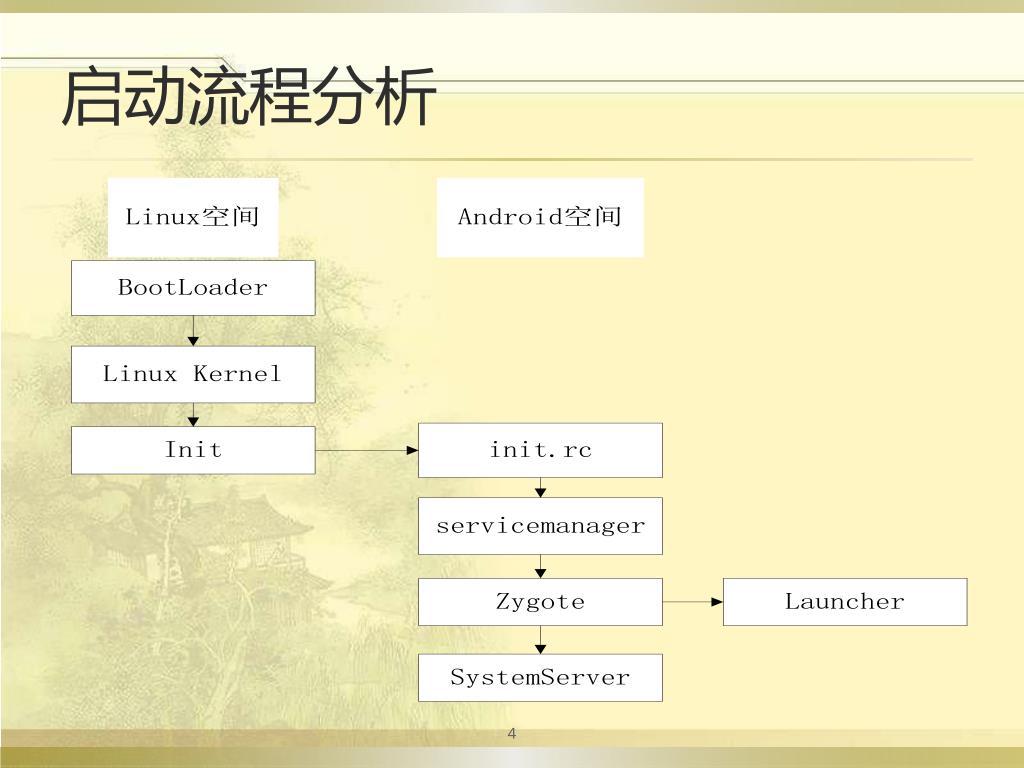 启动流程分析

Linux空间

Android空间

BootLoader

Linux Kernel

Init

init.rc

servicemanager

Zygote

Launcher

SystemServer

4